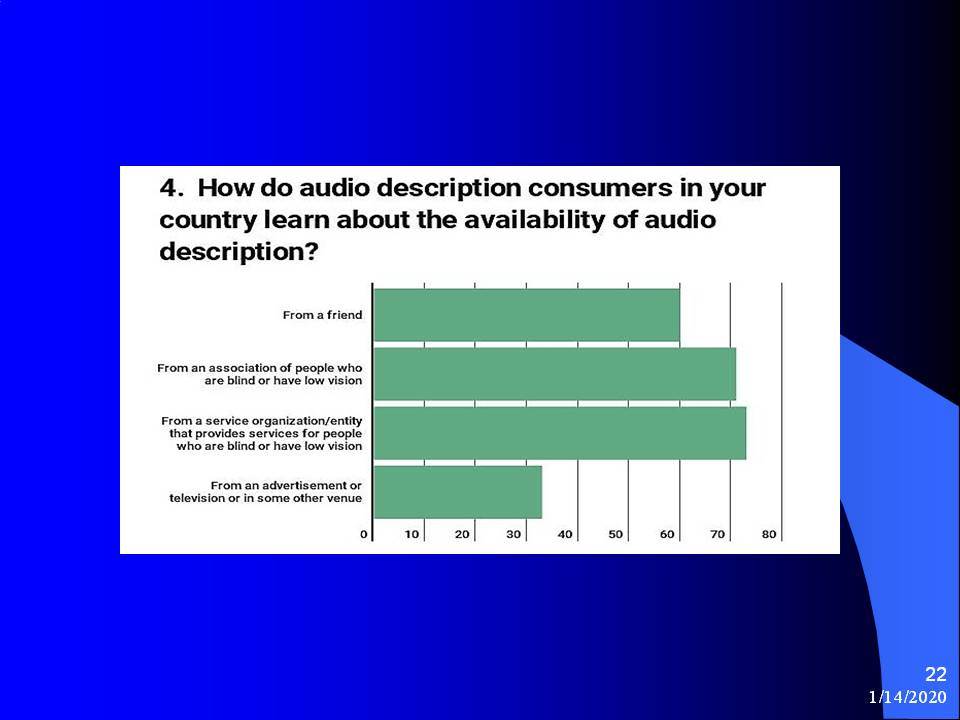 4. How do audio description consumers in your country learn about the availability of audio description?

From a friend

From an association of people who are blind or have low vision

From a service organization/entity that provides services for people who are blind or have low vision

From an advertisement or television or in some other venue

0 10 20 30 40 50 60 70 80

22
1/14/2020